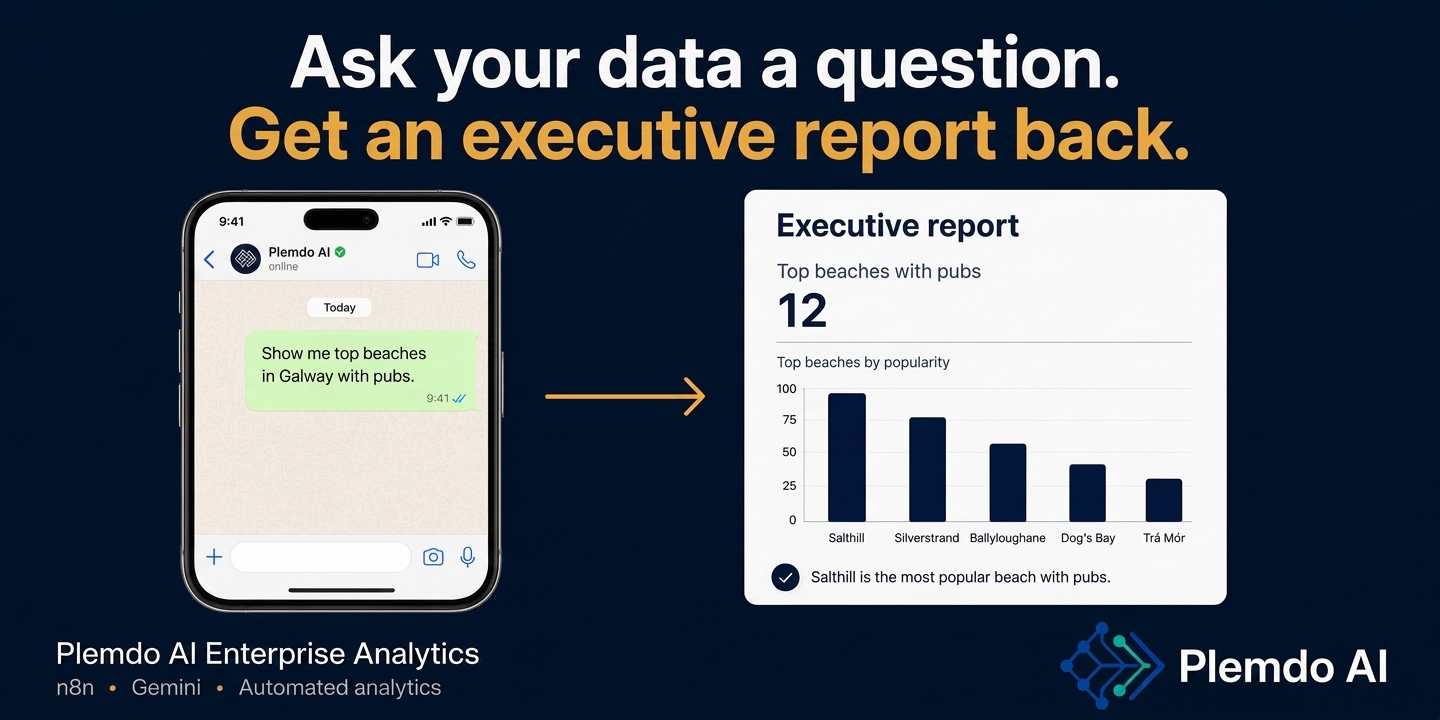 Ask your data a question.
Get an executive report back.

9:41

Plemdo AI
online

Today

Show me top beaches in Galway with pubs.
9:41

Executive report

Top beaches with pubs
12

Top beaches by popularity

100
75
50
25
0

Salthill
Silverstrand
Ballyloughane
Dog's Bay
Trá Mór

Salthill is the most popular beach with pubs.

Plemdo AI Enterprise Analytics
n8n • Gemini • Automated analytics

Plemdo AI